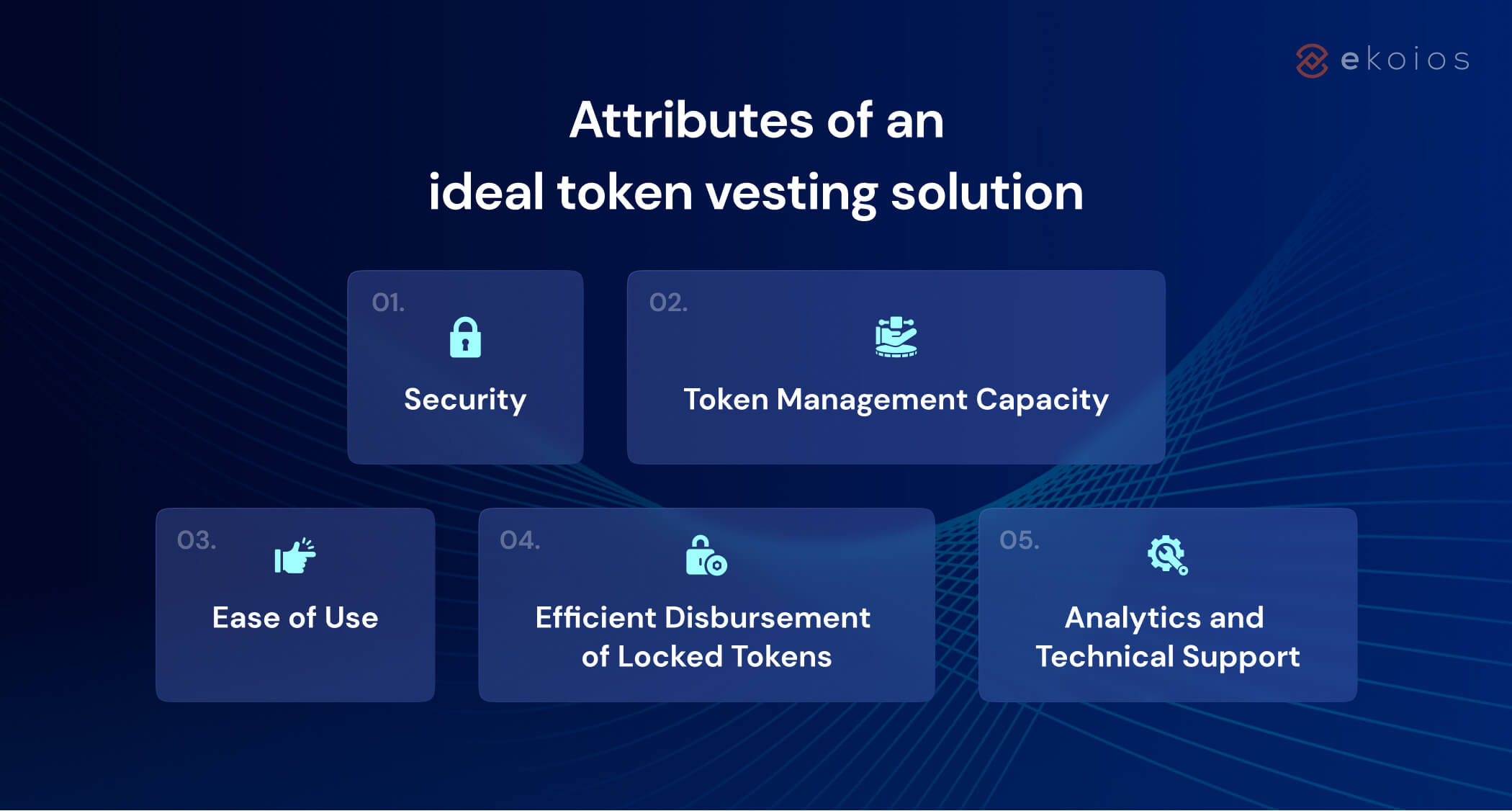 ekoios

Attributes of an ideal token vesting solution

01.
Security

02.
Token Management Capacity

03.
Ease of Use

04.
Efficient Disbursement of Locked Tokens

05.
Analytics and Technical Support